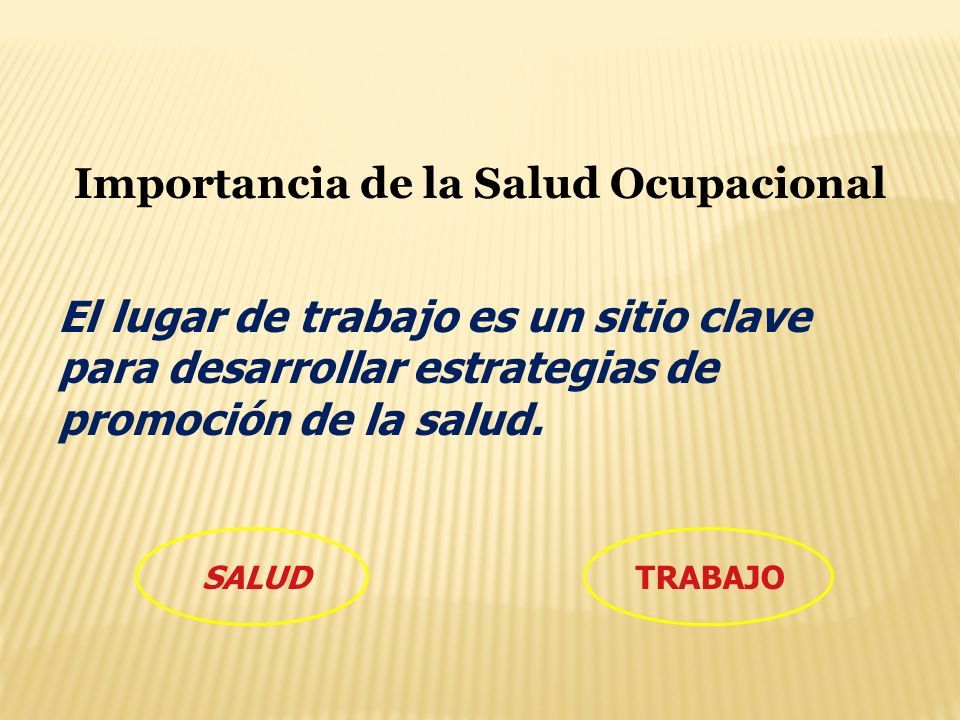 Importancia de la Salud Ocupacional

El lugar de trabajo es un sitio clave para desarrollar estrategias de promoción de la salud.

SALUD

TRABAJO